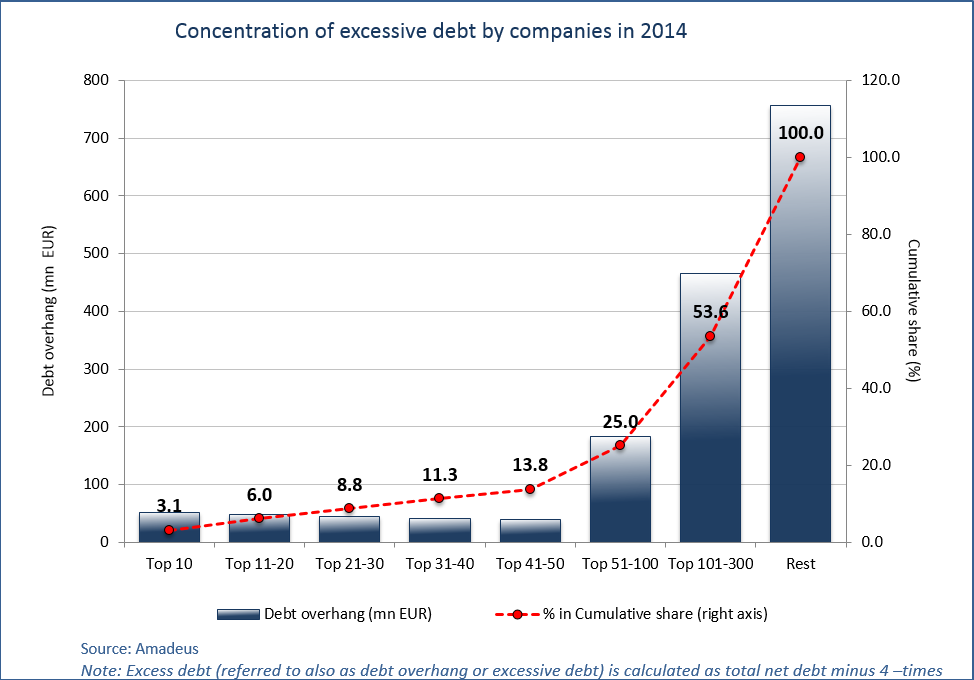 Concentration of excessive debt by companies in 2014

Debt overhang (mn EUR)

800
700
600
500
400
300
200
100
0

Cumulative share (%)

120.0
100.0
80.0
60.0
40.0
20.0
0.0

3.1
6.0
8.8
11.3
13.8
25.0
53.6
100.0

Top 10
Top 11-20
Top 21-30
Top 31-40
Top 41-50
Top 51-100
Top 101-300
Rest

Debt overhang (mn EUR)
% in Cumulative share (right axis)

Source: Amadeus

Note: Excess debt (referred to also as debt overhang or excessive debt) is calculated as total net debt minus 4 –times